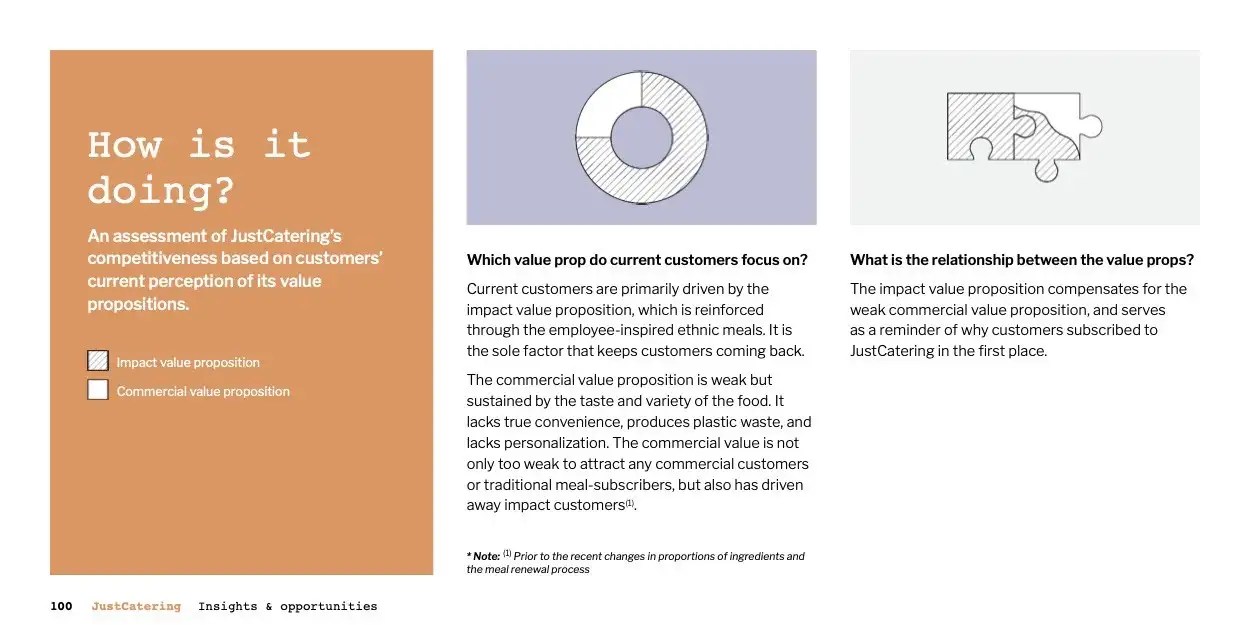 How is it doing?

An assessment of JustCatering's competitiveness based on customers' current perception of its value propositions.

Impact value proposition

Commercial value proposition

Which value prop do current customers focus on?

Current customers are primarily driven by the impact value proposition, which is reinforced through the employee-inspired ethnic meals. It is the sole factor that keeps customers coming back.

The commercial value proposition is weak but sustained by the taste and variety of the food. It lacks true convenience, produces plastic waste, and lacks personalization. The commercial value is not only too weak to attract any commercial customers or traditional meal-subscribers, but also has driven away impact customers$^{(1)}$.

* Note: $^{(1)}$ Prior to the recent changes in proportions of ingredients and the meal renewal process

What is the relationship between the value props?

The impact value proposition compensates for the weak commercial value proposition, and serves as a reminder of why customers subscribed to JustCatering in the first place.

100 JustCatering Insights & opportunities